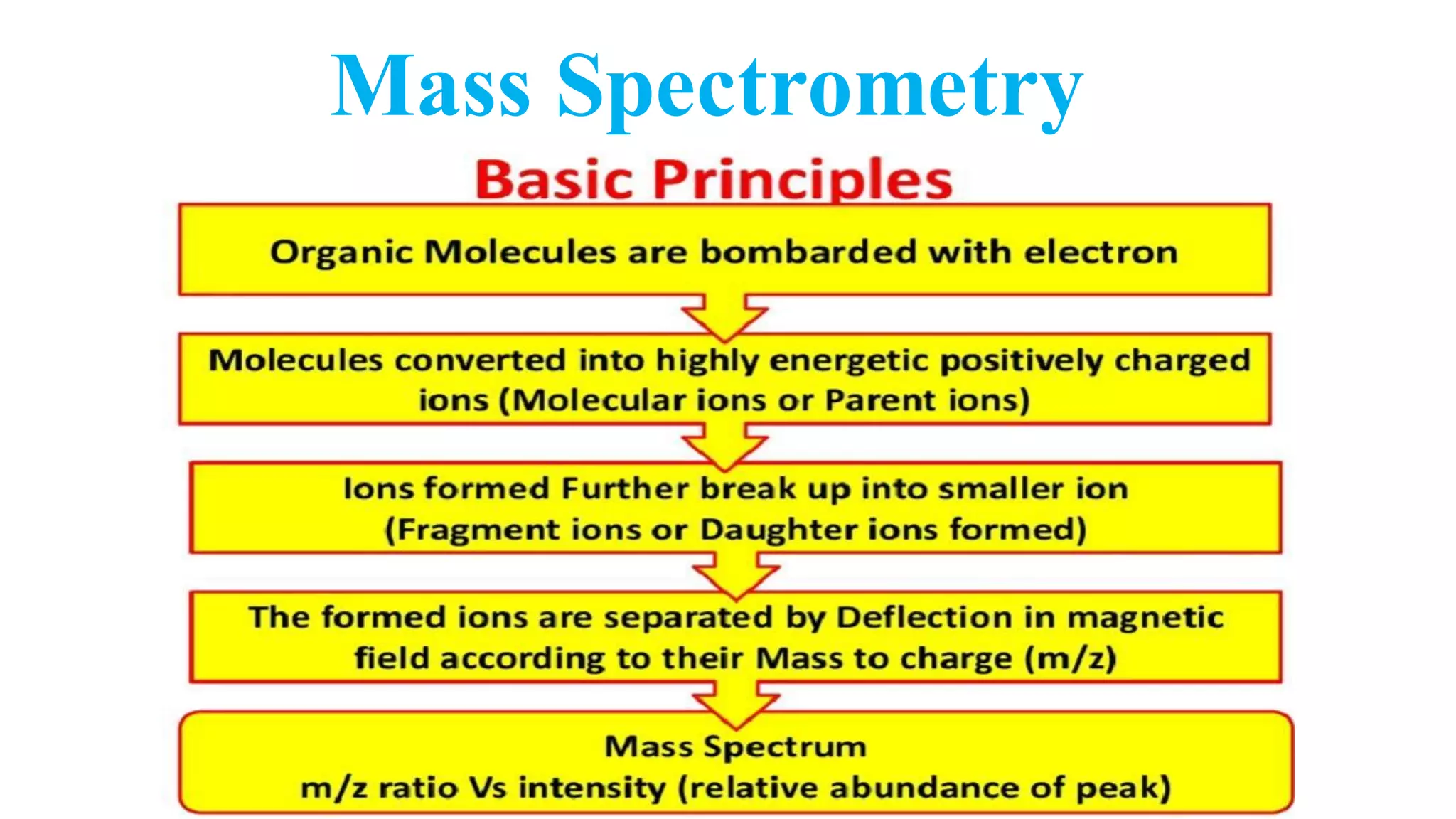 Mass Spectrometry

Basic Principles

Organic Molecules are bombarded with electron

Molecules converted into highly energetic positively charged ions (Molecular ions or Parent ions)

Ions formed Further break up into smaller ion (Fragment ions or Daughter ions formed)

The formed ions are separated by Deflection in magnetic field according to their Mass to charge (m/z)

Mass Spectrum
m/z ratio Vs intensity (relative abundance of peak)